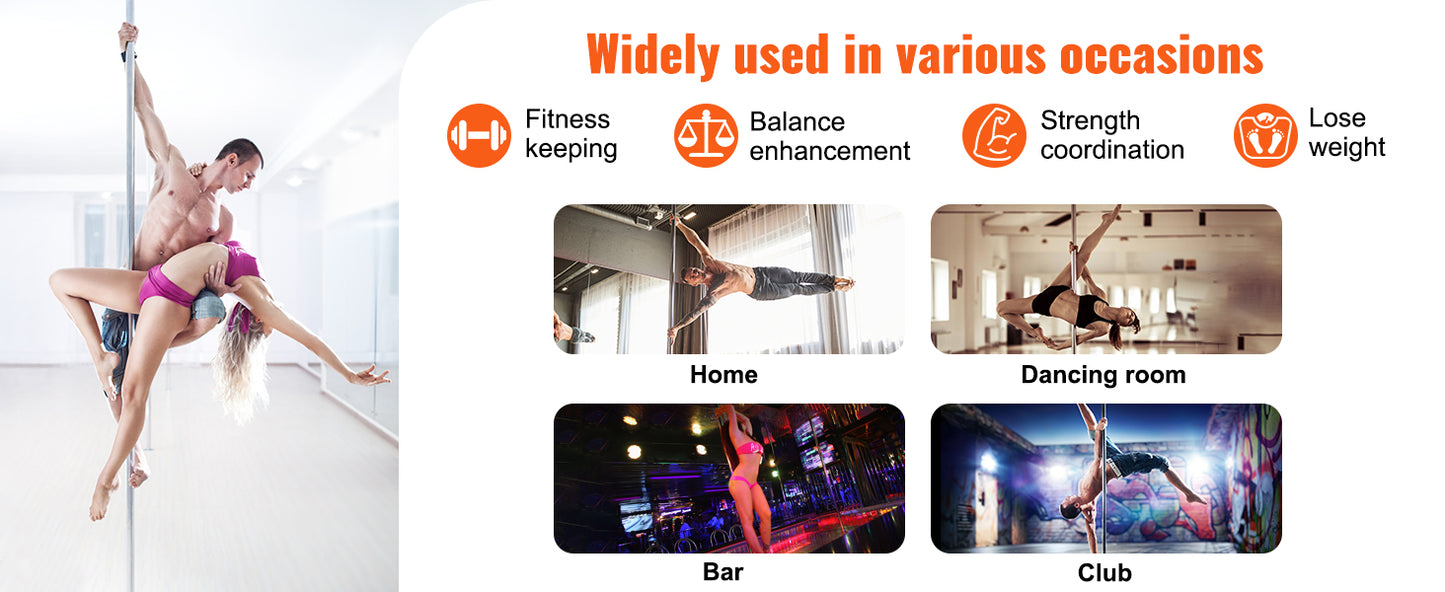 Widely used in various occasions

Fitness keeping

Balance enhancement

Strength coordination

Lose weight

Home

Dancing room

Bar

Club